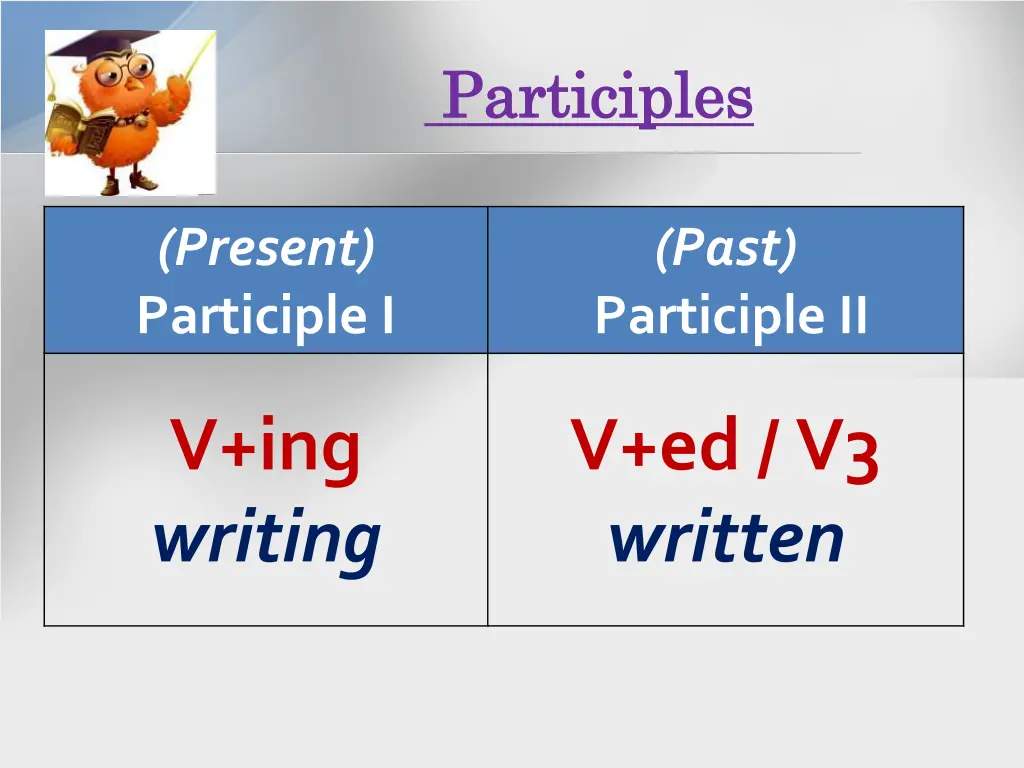 Participles

| (Present) Participle I | (Past) Participle II |
|---|---|
| V+ing writing | V+ed / V3 written |